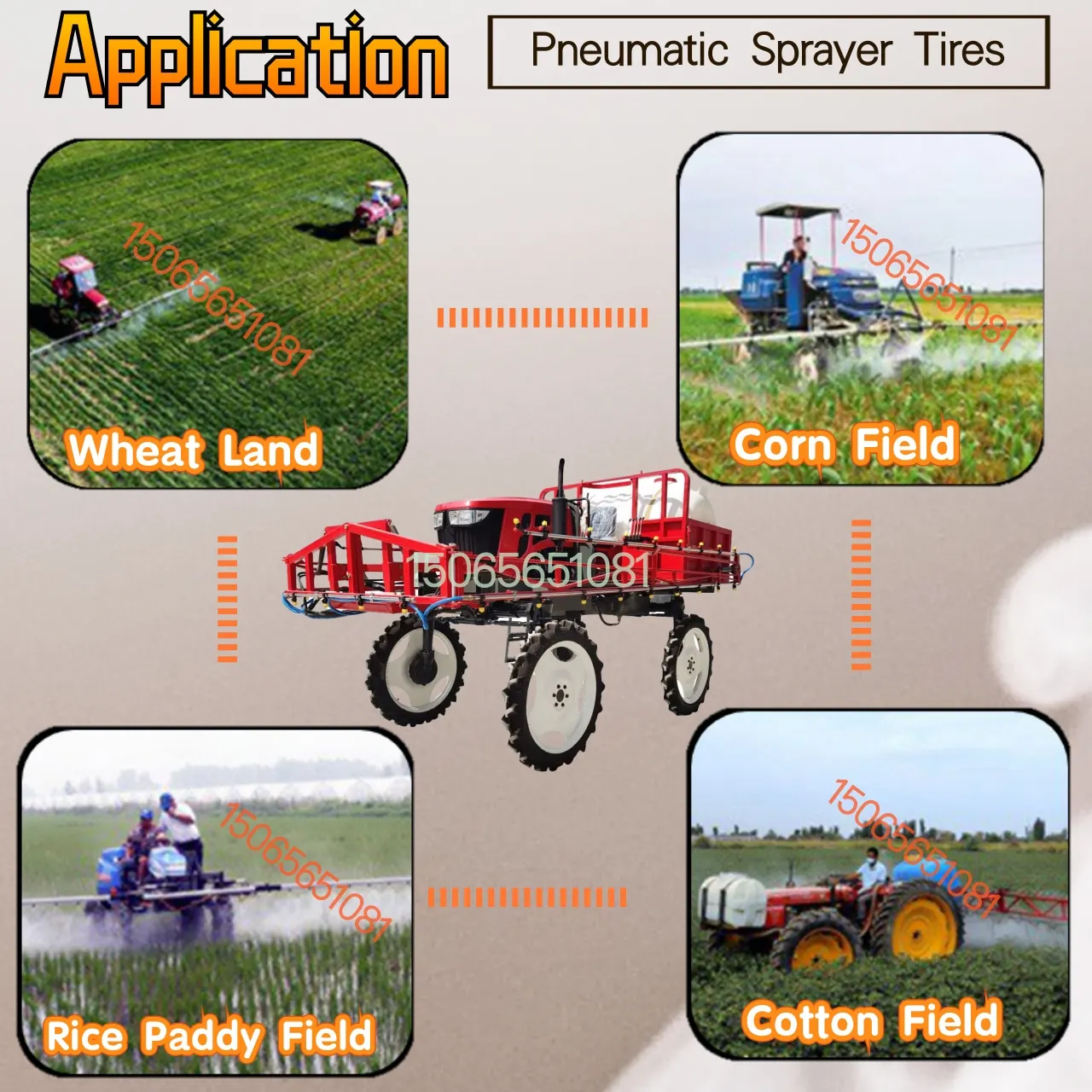 Application

Pneumatic Sprayer Tires

15065651081

Wheat Land

15065651081

Corn Field

15065651081

15065651081

Rice Paddy Field

15065651081

Cotton Field